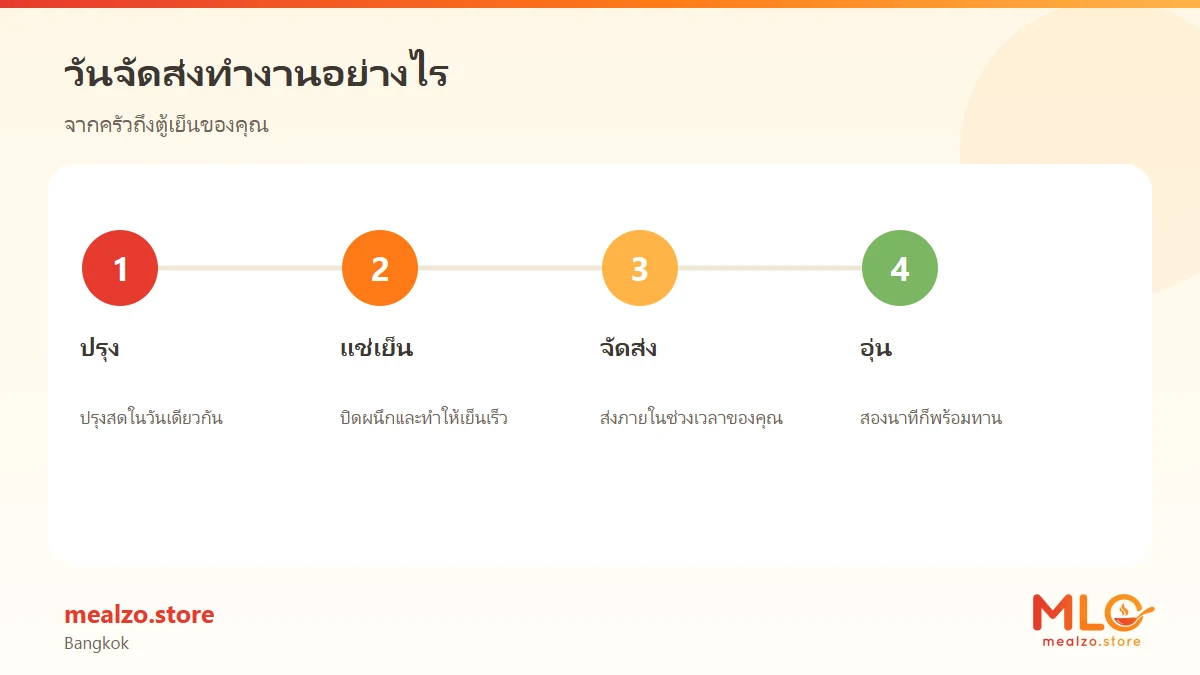 วันจัดส่งทำงานอย่างไร

จากครัวถึงตู้เย็นของคุณ

1

ปรุง

ปรุงสดในวันเดียวกัน

2

แช่เย็น

ปิดผนึกและทำให้เย็นเร็ว

3

จัดส่ง

ส่งภายในช่วงเวลาของคุณ

4

อุ่น

สองนาทีก็พร้อมทาน

mealzo.store

Bangkok

MLO
mealzo.store